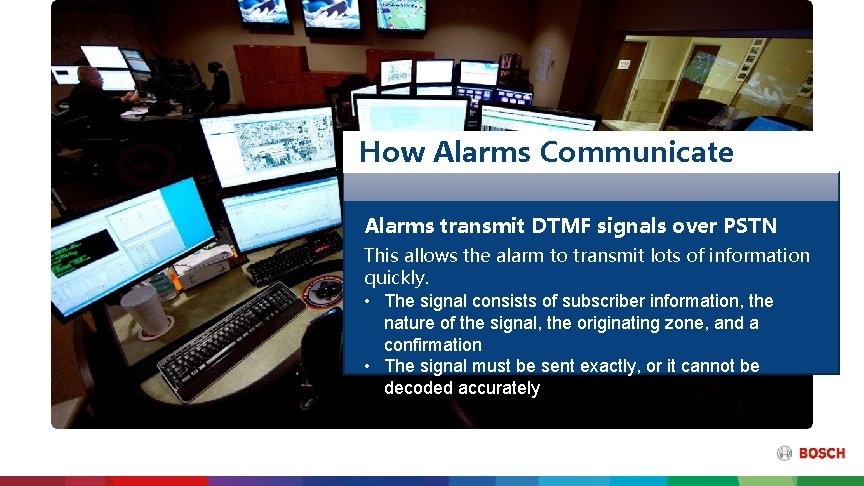 How Alarms Communicate

Alarms transmit DTMF signals over PSTN

This allows the alarm to transmit lots of information quickly.

• The signal consists of subscriber information, the nature of the signal, the originating zone, and a confirmation
• The signal must be sent exactly, or it cannot be decoded accurately

BOSCH